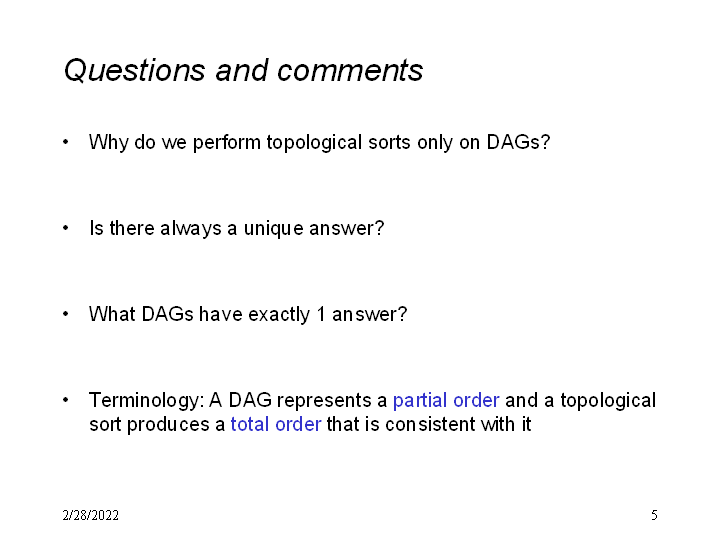 Questions and comments

• Why do we perform topological sorts only on DAGs?

• Is there always a unique answer?

• What DAGs have exactly 1 answer?

• Terminology: A DAG represents a partial order and a topological sort produces a total order that is consistent with it

2/28/2022

5